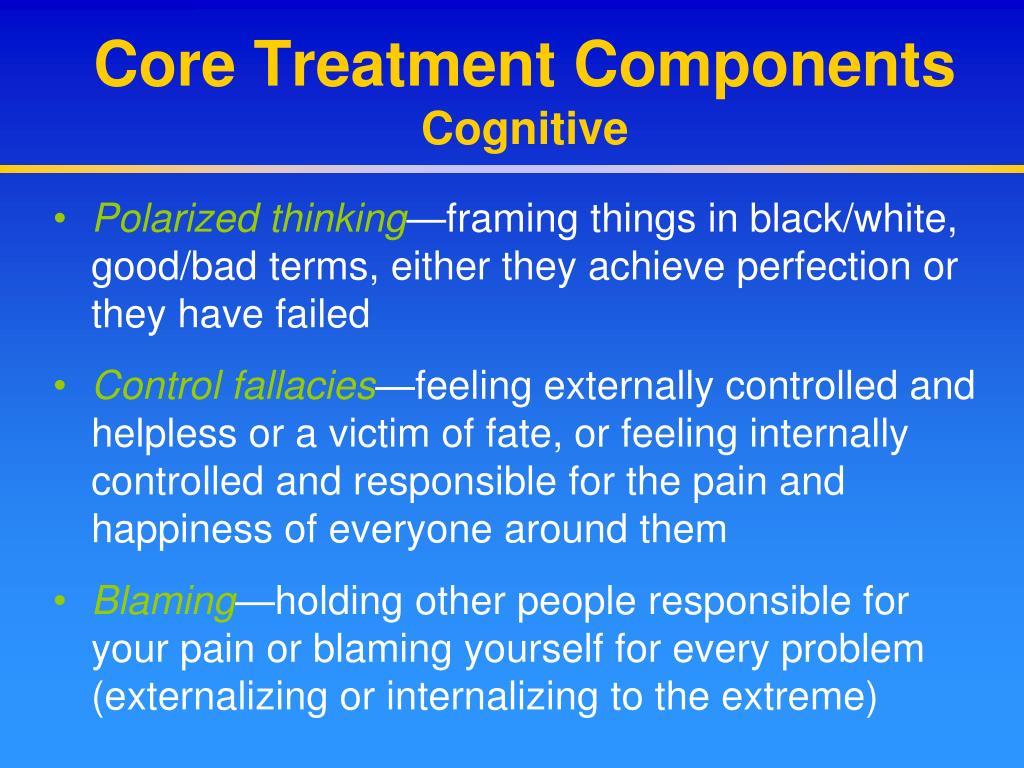 Core Treatment Components
Cognitive

• Polarized thinking—framing things in black/white, good/bad terms, either they achieve perfection or they have failed

• Control fallacies—feeling externally controlled and helpless or a victim of fate, or feeling internally controlled and responsible for the pain and happiness of everyone around them

• Blaming—holding other people responsible for your pain or blaming yourself for every problem (externalizing or internalizing to the extreme)